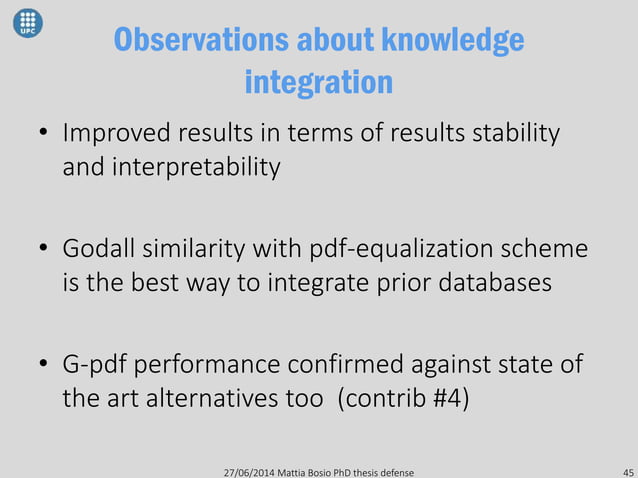 UPC

Observations about knowledge integration

• Improved results in terms of results stability and interpretability

• Godall similarity with pdf-equalization scheme is the best way to integrate prior databases

• G-pdf performance confirmed against state of the art alternatives too (contrib #4)

27/06/2014 Mattia Bosio PhD thesis defense

45